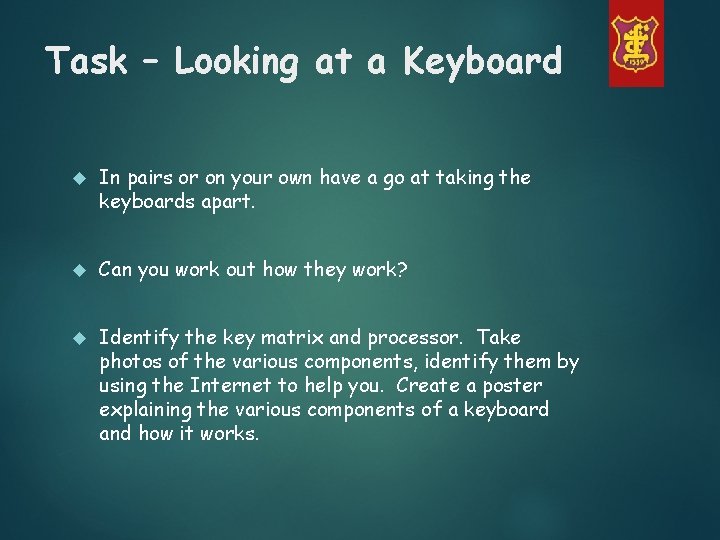 Task – Looking at a Keyboard

1539

In pairs or on your own have a go at taking the keyboards apart.

Can you work out how they work?

Identify the key matrix and processor. Take photos of the various components, identify them by using the Internet to help you. Create a poster explaining the various components of a keyboard and how it works.